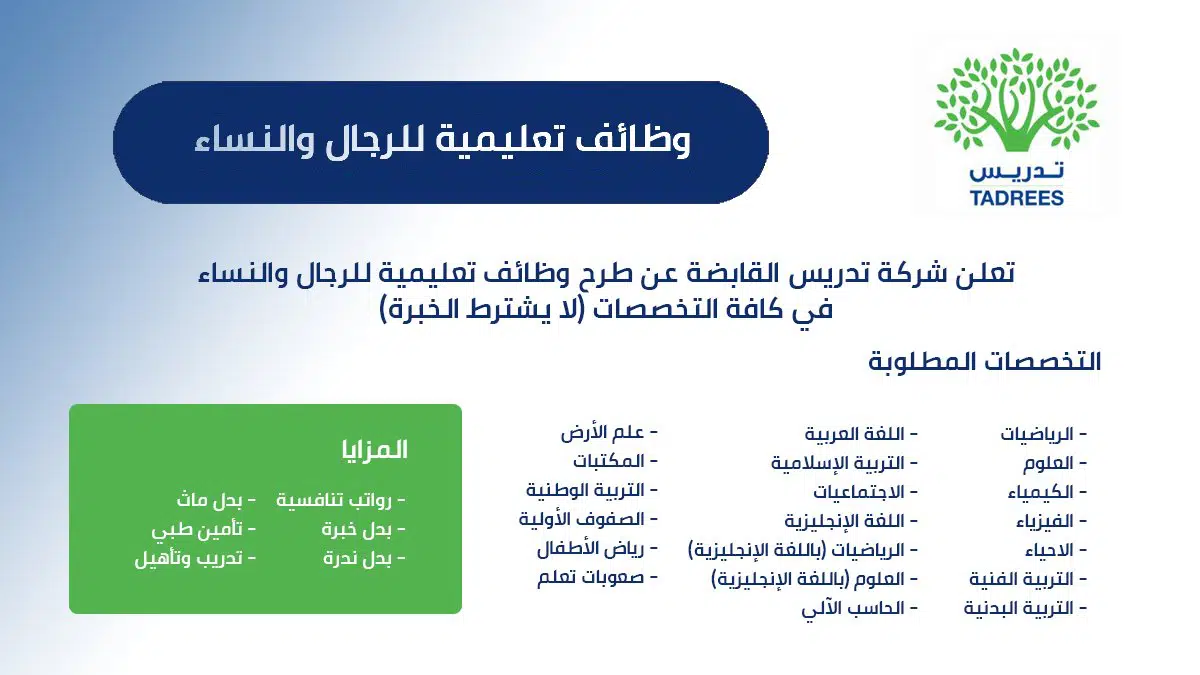 تدريس
TADREES

وظائف تعليمية للرجال والنساء

تعلن شركة تدريس القابضة عن طرح وظائف تعليمية للرجال والنساء في كافة التخصصات (لا يشترط الخبرة)

التخصصات المطلوبة

- الرياضيات
- العلوم
- الكيمياء
- الفيزياء
- الاحياء
- التربية الفنية
- التربية البدنية

- اللغة العربية
- التربية الإسلامية
- الاجتماعيات
- اللغة الإنجليزية
- الرياضيات (باللغة الإنجليزية)
- العلوم (باللغة الإنجليزية)
- الحاسب الآلي

- علم الأرض
- المكتبات
- التربية الوطنية
- الصفوف الأولية
- رياض الأطفال
- صعوبات تعلم

المزايا

- رواتب تنافسية
- بدل خبرة
- بدل ندرة

- بدل ماث
- تأمين طبي
- تدريب وتأهيل